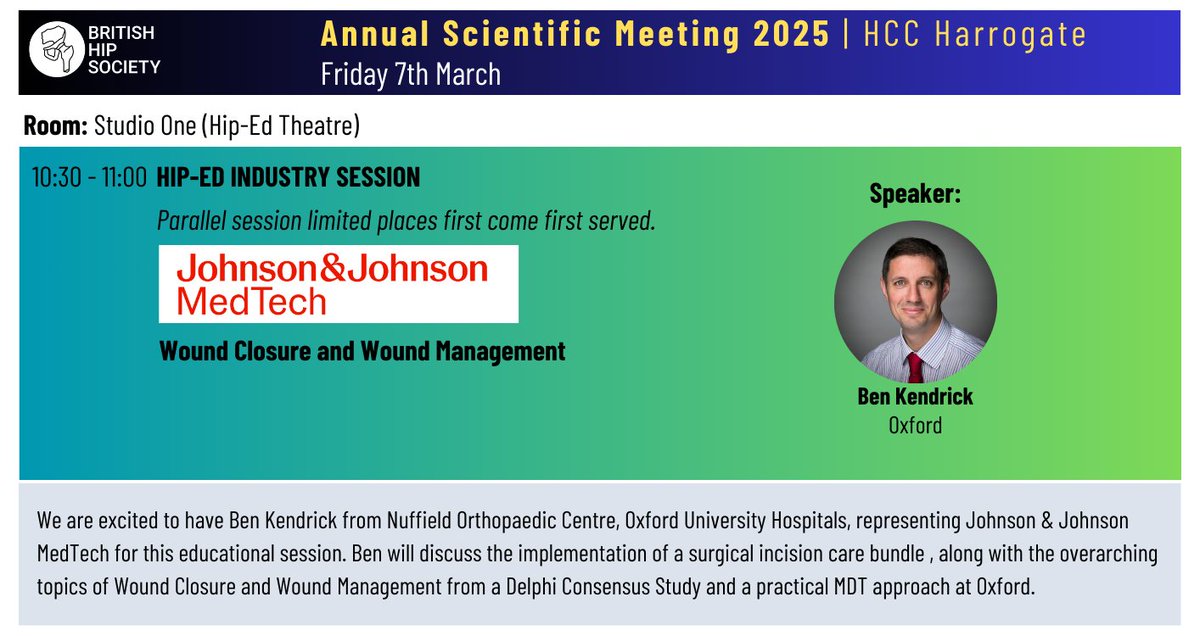 BRITISH HIP SOCIETY

Annual Scientific Meeting 2025 | HCC Harrogate
Friday 7th March

Room: Studio One (Hip-Ed Theatre)

10:30 - 11:00 HIP-ED INDUSTRY SESSION

Parallel session limited places first come first served.

Johnson&Johnson MedTech

Wound Closure and Wound Management

Speaker:

Ben Kendrick
Oxford

We are excited to have Ben Kendrick from Nuffield Orthopaedic Centre, Oxford University Hospitals, representing Johnson & Johnson MedTech for this educational session. Ben will discuss the implementation of a surgical incision care bundle , along with the overarching topics of Wound Closure and Wound Management from a Delphi Consensus Study and a practical MDT approach at Oxford.